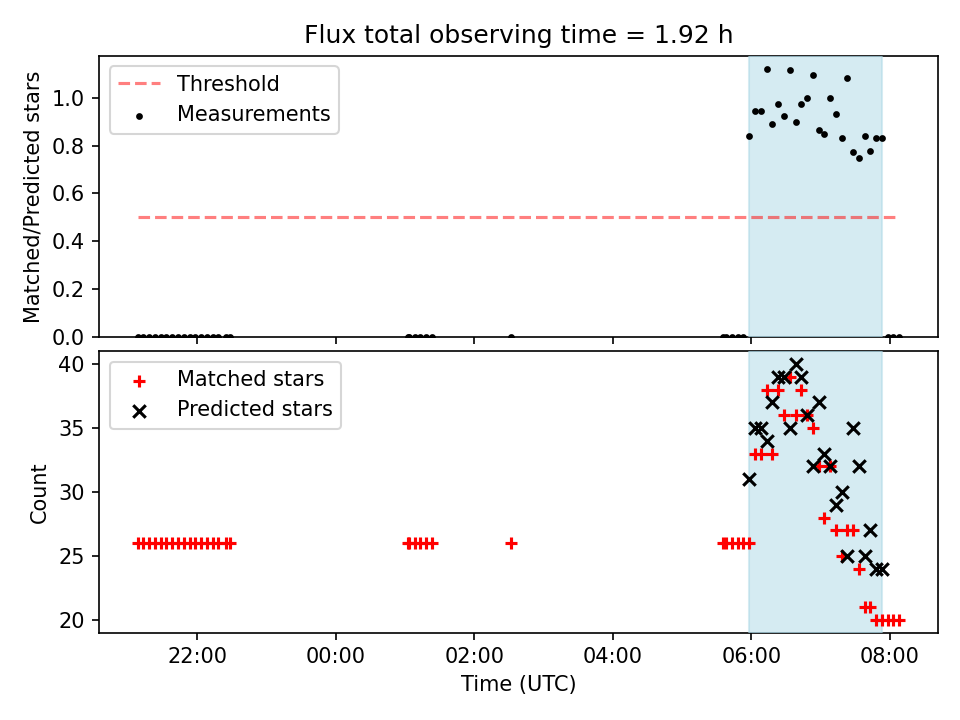 Flux total observing time = 1.92 h

Threshold
Measurements

Matched/Predicted stars

1.0
0.8
0.6
0.4
0.2
0.0

Matched stars
Predicted stars

Count

40
35
30
25
20

22:00
00:00
02:00
04:00
06:00
08:00

Time (UTC)